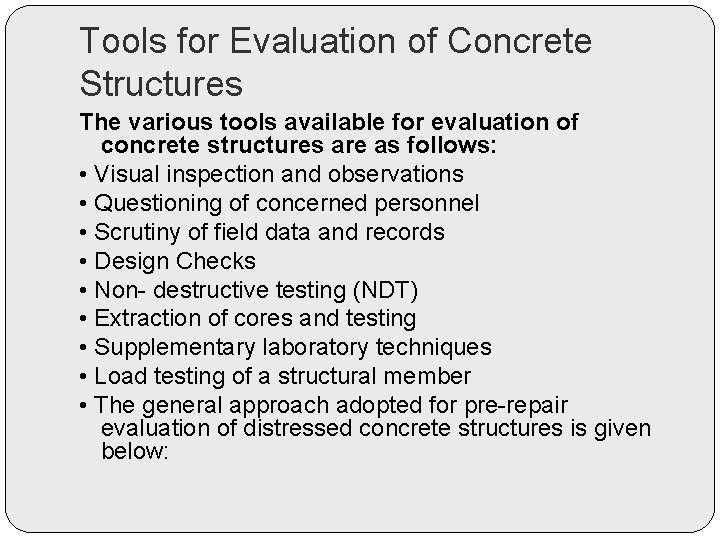 Tools for Evaluation of Concrete Structures

The various tools available for evaluation of concrete structures are as follows:

• Visual inspection and observations
• Questioning of concerned personnel
• Scrutiny of field data and records
• Design Checks
• Non- destructive testing (NDT)
• Extraction of cores and testing
• Supplementary laboratory techniques
• Load testing of a structural member
• The general approach adopted for pre-repair evaluation of distressed concrete structures is given below: